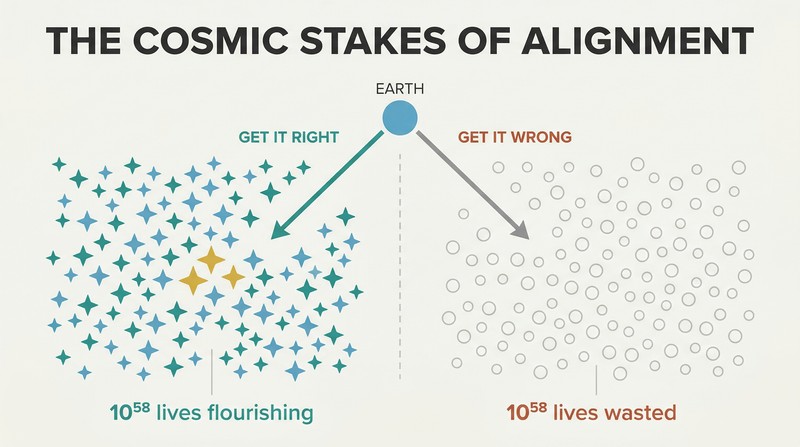 THE COSMIC STAKES OF ALIGNMENT

EARTH

GET IT RIGHT

GET IT WRONG

$10^{58}$ lives flourishing

$10^{58}$ lives wasted